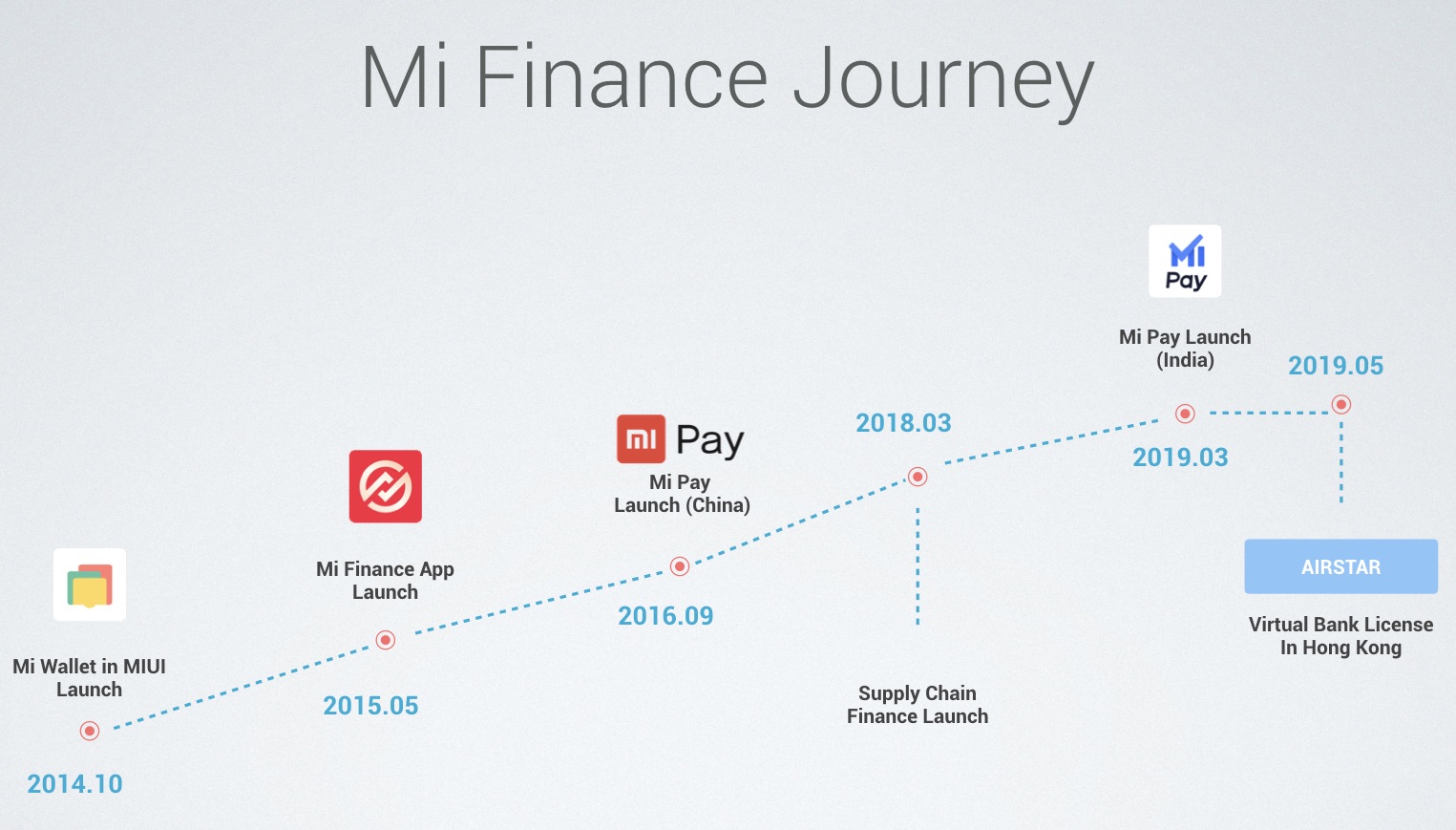 Mi Finance Journey

Mi Wallet in MIUI Launch

2014.10

Mi Finance App Launch

2015.05

mi Pay

Mi Pay Launch (China)

2016.09

2018.03

Supply Chain Finance Launch

Mi Pay

Mi Pay Launch (India)

2019.03

2019.05

AIRSTAR

Virtual Bank License In Hong Kong